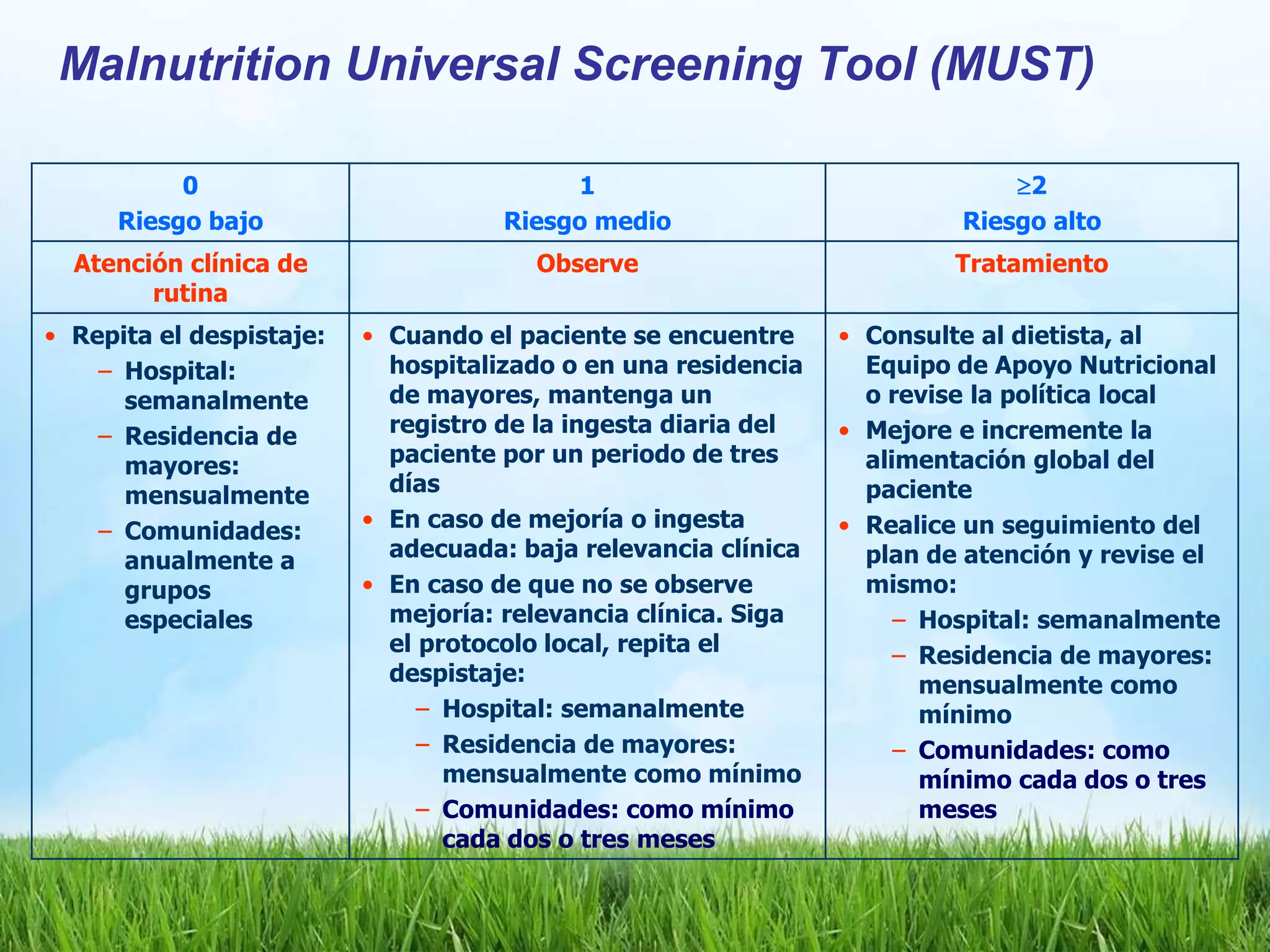 Malnutrition Universal Screening Tool (MUST)

| 0 Riesgo bajo | 1 Riesgo medio | $\geq$2 Riesgo alto |
|---|---|---|
| Atención clínica de rutina | Observe | Tratamiento |
| • Repita el despistaje: – Hospital: semanalmente – Residencia de mayores: mensualmente – Comunidades: anualmente a grupos especiales | • Cuando el paciente se encuentre hospitalizado o en una residencia de mayores, mantenga un registro de la ingesta diaria del paciente por un periodo de tres días • En caso de mejoría o ingesta adecuada: baja relevancia clínica • En caso de que no se observe mejoría: relevancia clínica. Siga el protocolo local, repita el despistaje: – Hospital: semanalmente – Residencia de mayores: mensualmente como mínimo – Comunidades: como mínimo cada dos o tres meses | • Consulte al dietista, al Equipo de Apoyo Nutricional o revise la política local • Mejore e incremente la alimentación global del paciente • Realice un seguimiento del plan de atención y revise el mismo: – Hospital: semanalmente – Residencia de mayores: mensualmente como mínimo – Comunidades: como mínimo cada dos o tres meses |